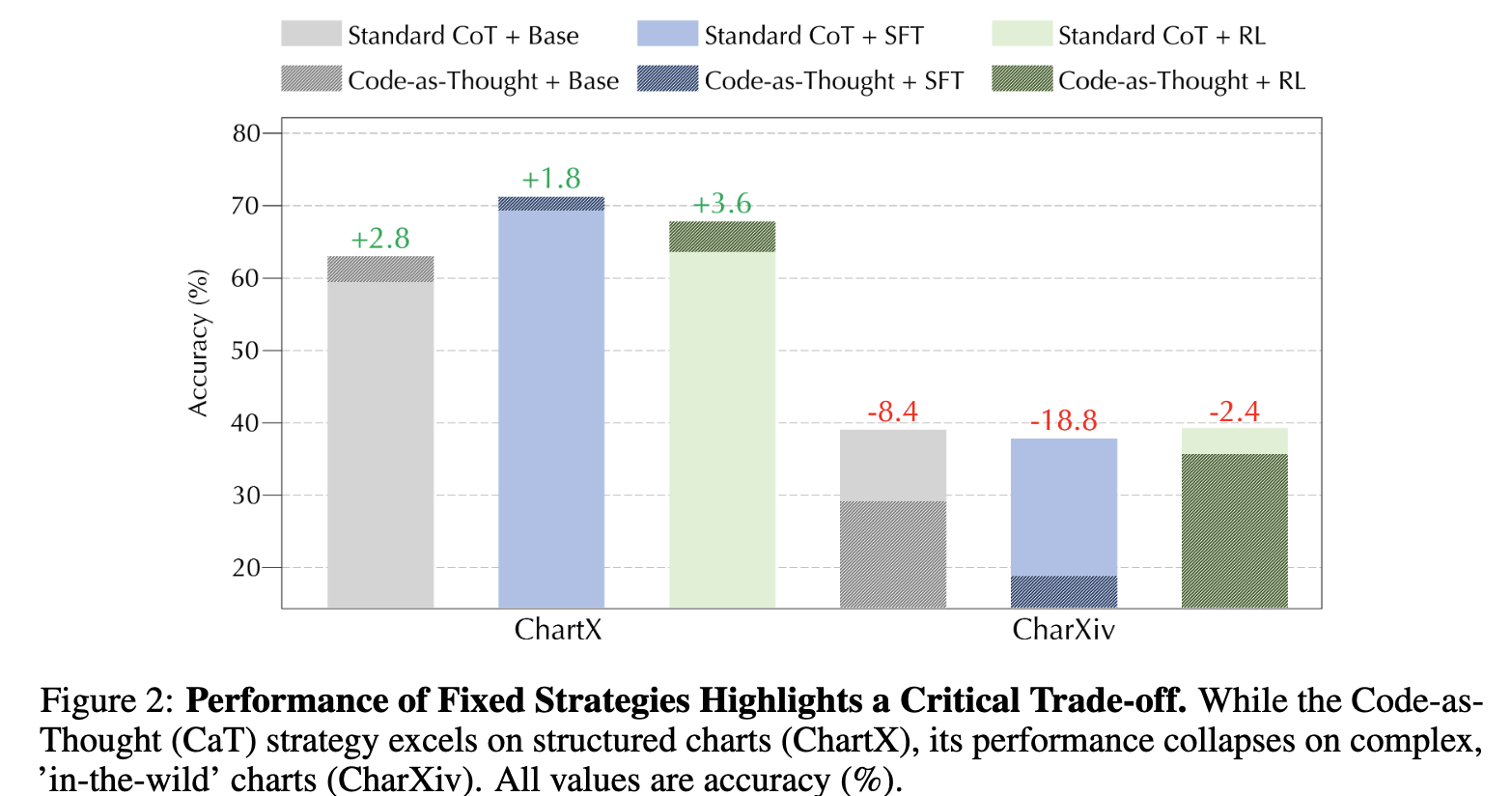 Standard CoT + Base
Standard CoT + SFT
Standard CoT + RL
Code-as-Thought + Base
Code-as-Thought + SFT
Code-as-Thought + RL

Accuracy (%)

80
70
60
50
40
30
20

+2.8
+1.8
+3.6
-8.4
-18.8
-2.4

ChartX
CharXiv

Figure 2: **Performance of Fixed Strategies Highlights a Critical Trade-off.** While the Code-as-Thought (CaT) strategy excels on structured charts (ChartX), its performance collapses on complex, 'in-the-wild' charts (CharXiv). All values are accuracy (%).